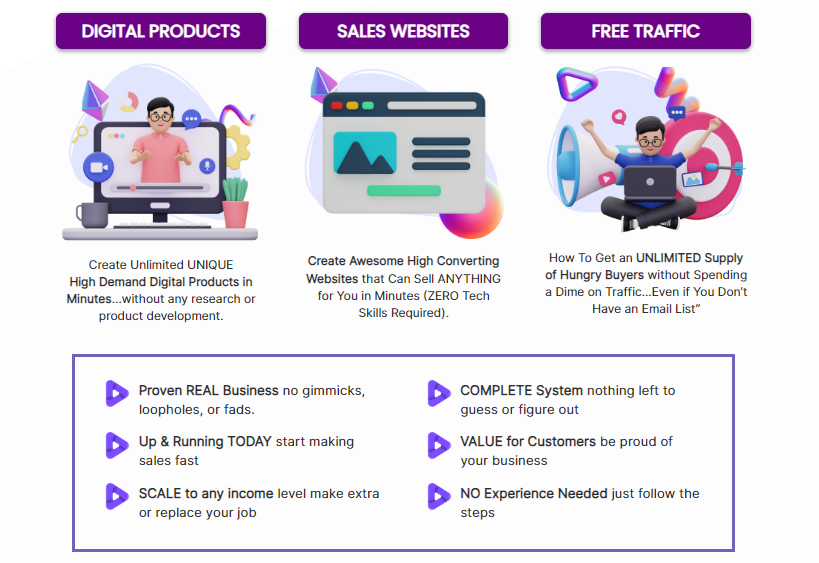 DIGITAL PRODUCTS

Create Unlimited UNIQUE High Demand Digital Products in Minutes...without any research or product development.

SALES WEBSITES

Create Awesome High Converting Websites that Can Sell ANYTHING for You in Minutes (ZERO Tech Skills Required).

FREE TRAFFIC

How To Get an UNLIMITED Supply of Hungry Buyers without Spending a Dime on Traffic...Even if You Don't Have an Email List"

Proven REAL Business no gimmicks, loopholes, or fads.

Up & Running TODAY start making sales fast

SCALE to any income level make extra or replace your job

COMPLETE System nothing left to guess or figure out

VALUE for Customers be proud of your business

NO Experience Needed just follow the steps